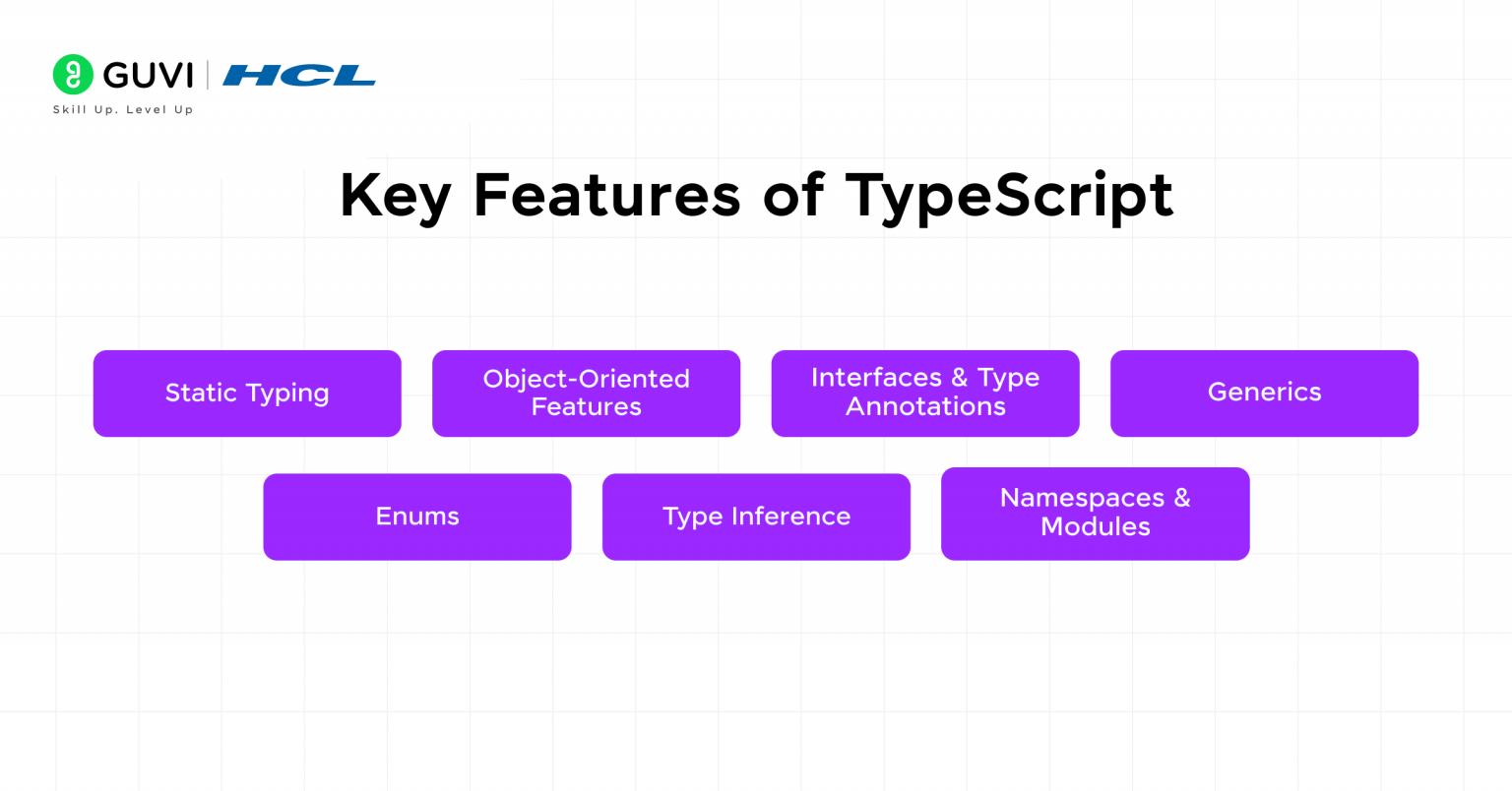 GUVI | HCL
Skill Up. Level Up

Key Features of TypeScript

Static Typing

Object-Oriented Features

Interfaces & Type Annotations

Generics

Enums

Type Inference

Namespaces & Modules